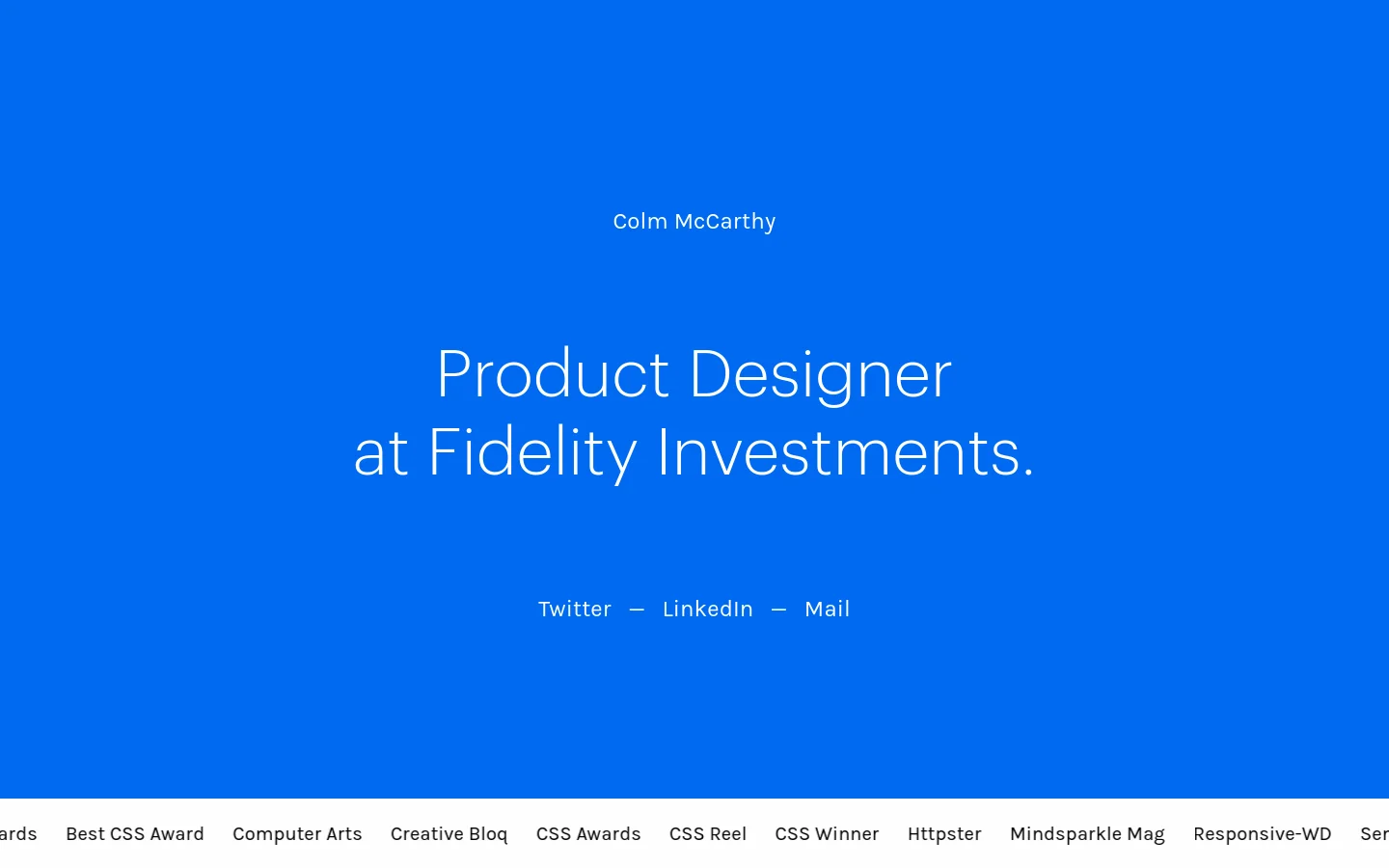 Colm McCarthy

Product Designer
at Fidelity Investments.

Twitter — LinkedIn — Mail

ards Best CSS Award Computer Arts Creative Bloq CSS Awards CSS Reel CSS Winner Httpster Mindsparkle Mag Responsive-WD Ser